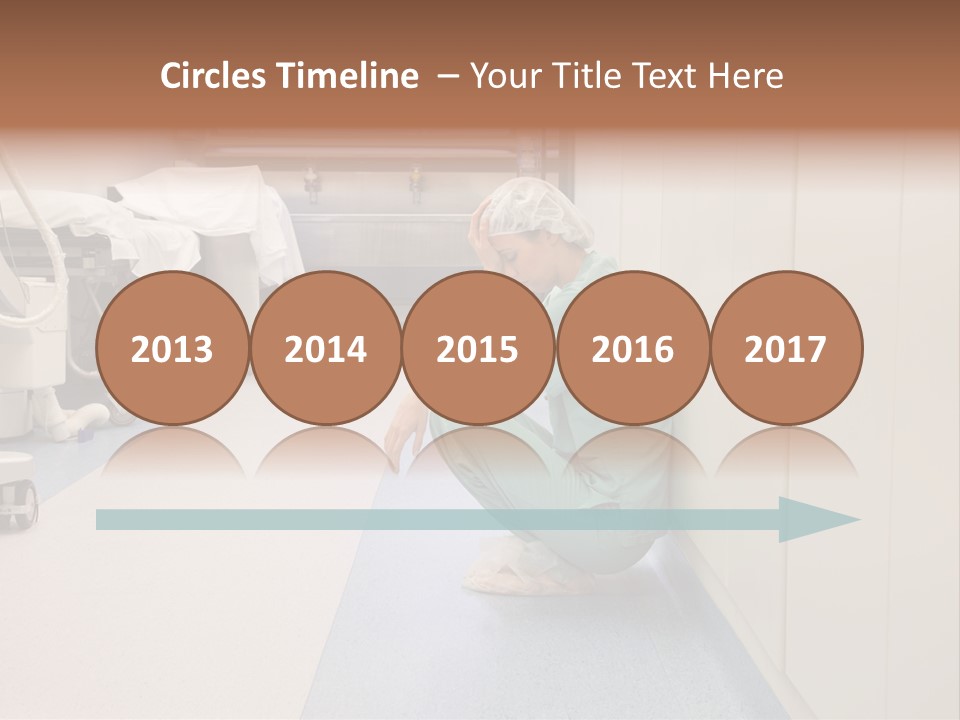 Circles Timeline – Your Title Text Here

2013

2014

2015

2016

2017